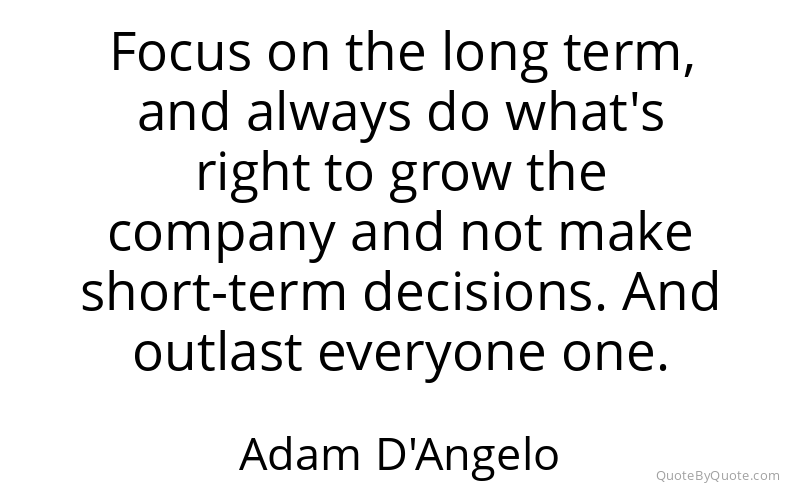 Focus on the long term, and always do what's right to grow the company and not make short-term decisions. And outlast everyone one.

Adam D'Angelo

QuoteByQuote.com